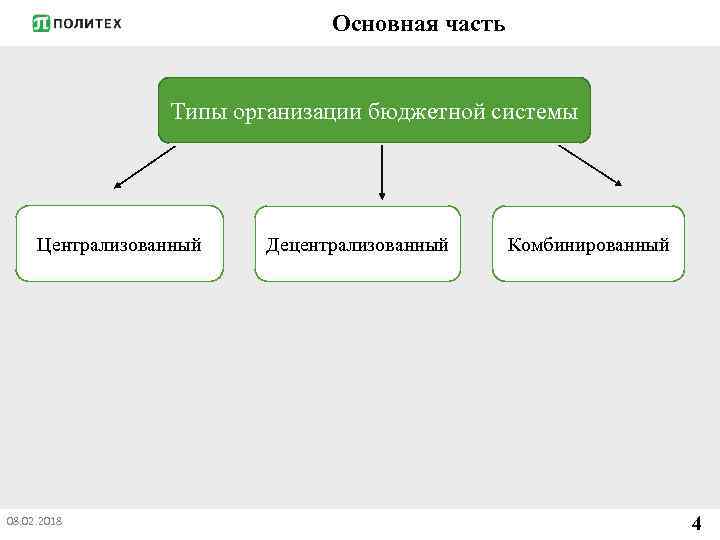 ПОЛИТЕХ

Основная часть

Типы организации бюджетной системы

Централизованный

Децентрализованный

Комбинированный

08.02.2018

4